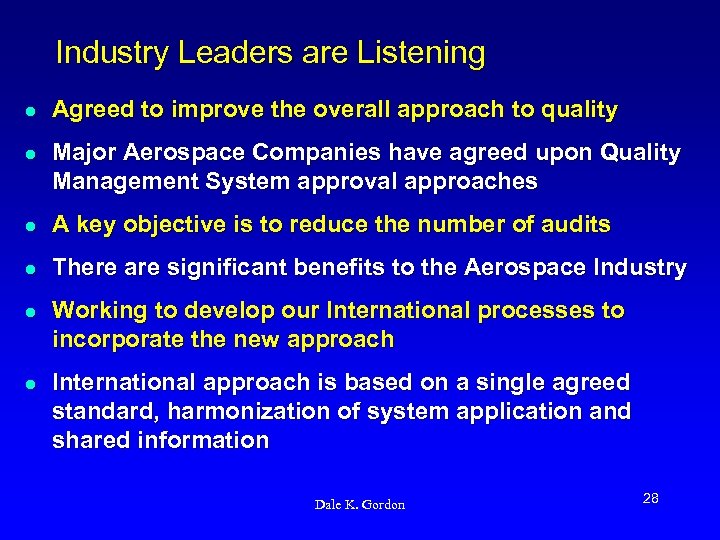 Industry Leaders are Listening

- Agreed to improve the overall approach to quality
- Major Aerospace Companies have agreed upon Quality Management System approval approaches
- A key objective is to reduce the number of audits
- There are significant benefits to the Aerospace Industry
- Working to develop our International processes to incorporate the new approach
- International approach is based on a single agreed standard, harmonization of system application and shared information

Dale K. Gordon

28